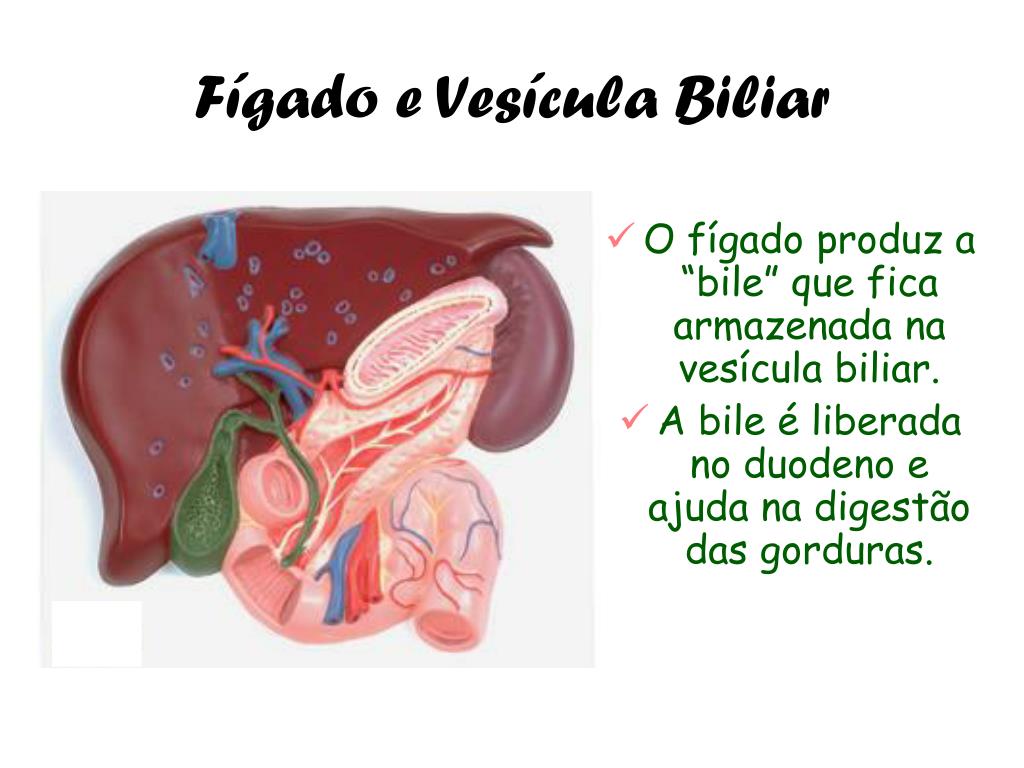 Fígado e Vesícula Biliar

✓ O fígado produz a “bile” que fica armazenada na vesícula biliar.

✓ A bile é liberada no duodeno e ajuda na digestão das gorduras.